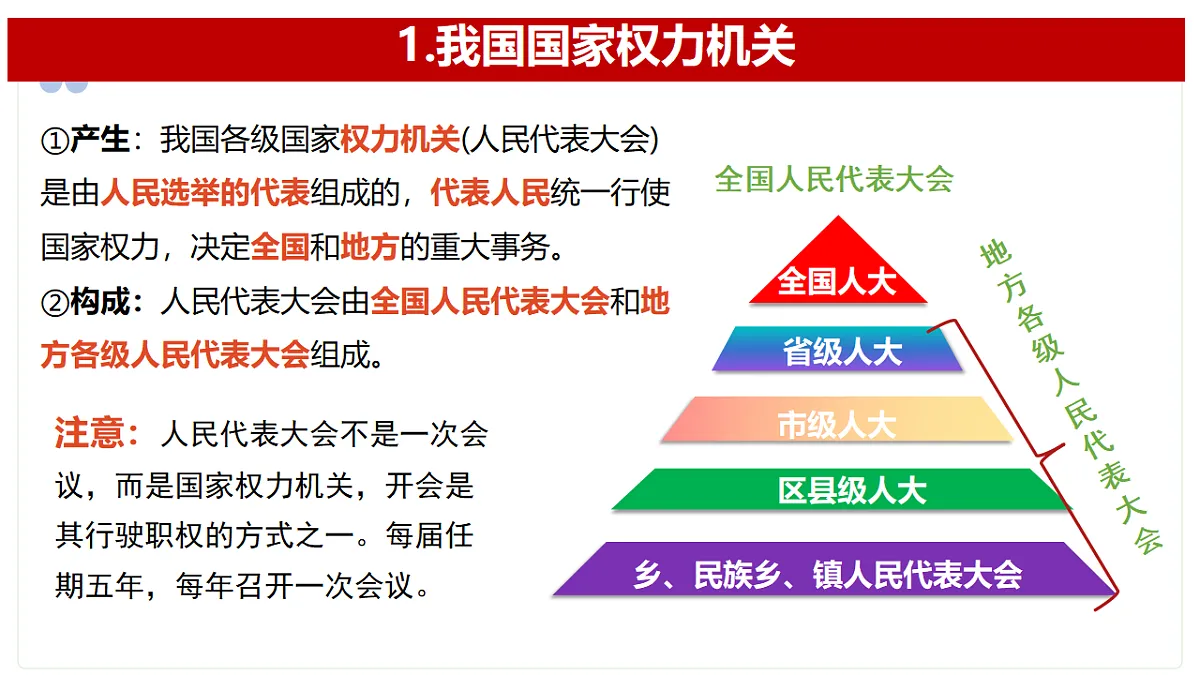 1.我国国家权力机关

①产生：我国各级国家权力机关(人民代表大会)是由人民选举的代表组成的，代表人民统一行使国家权力，决定全国和地方的重大事务。
②构成：人民代表大会由全国人民代表大会和地方各级人民代表大会组成。

注意：人民代表大会不是一次会议，而是国家权力机关，开会是其行驶职权的方式之一。每届任期五年，每年召开一次会议。

全国人民代表大会

全国人大
省级人大
市级人大
区县级人大
乡、民族乡、镇人民代表大会

地方各级人民代表大会